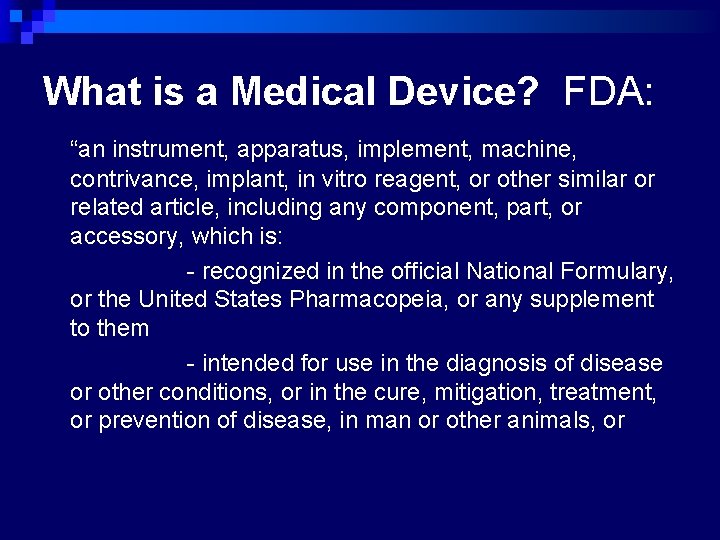 What is a Medical Device? FDA:

“an instrument, apparatus, implement, machine, contrivance, implant, in vitro reagent, or other similar or related article, including any component, part, or accessory, which is:

- recognized in the official National Formulary, or the United States Pharmacopeia, or any supplement to them

- intended for use in the diagnosis of disease or other conditions, or in the cure, mitigation, treatment, or prevention of disease, in man or other animals, or